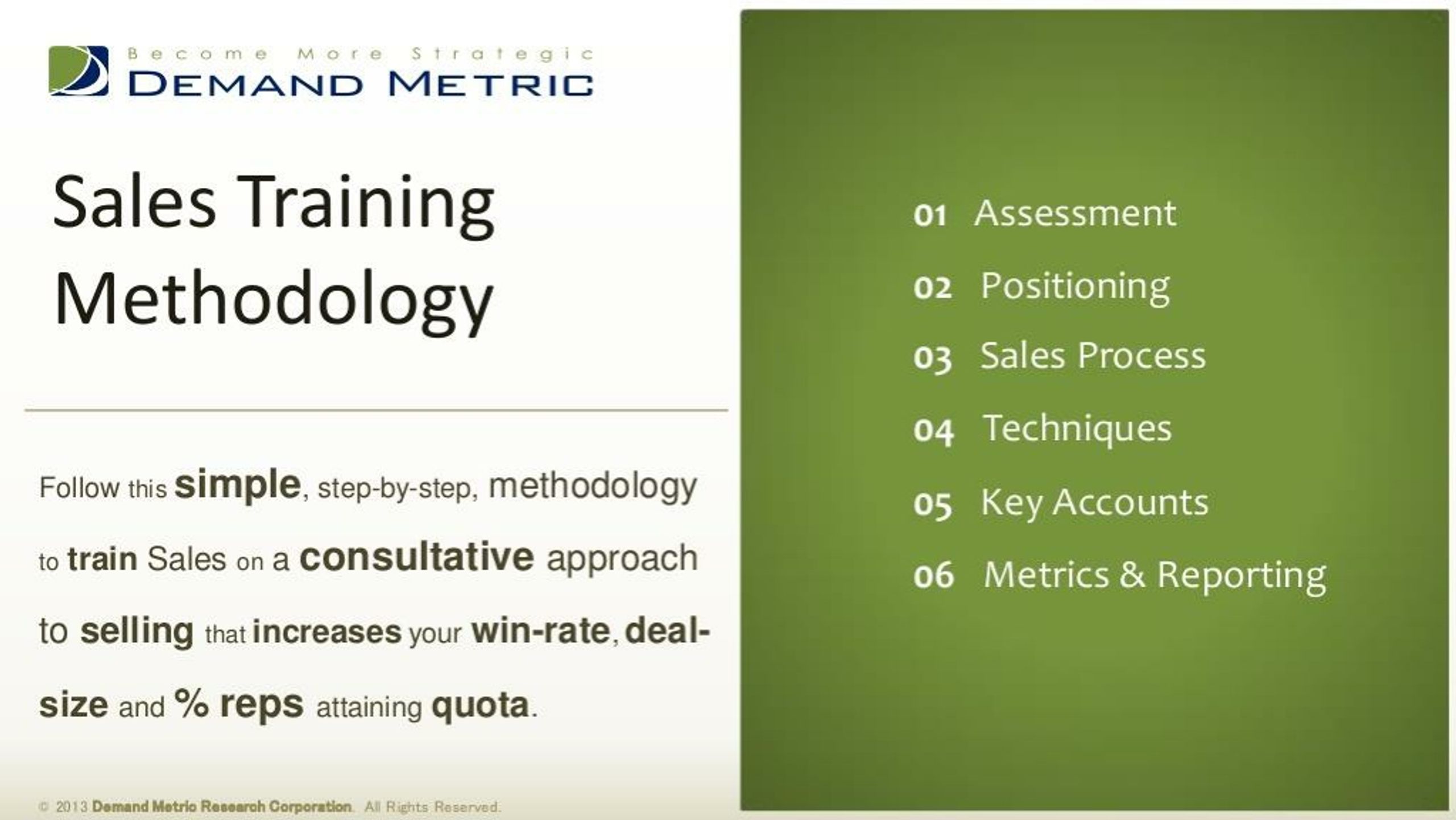 Become More Strategic
DEMAND METRIC

Sales Training Methodology

Follow this simple, step-by-step, methodology to train Sales on a consultative approach to selling that increases your win-rate, deal-size and % reps attaining quota.

© 2013 Demand Metric Research Corporation. All Rights Reserved.

01 Assessment
02 Positioning
03 Sales Process
04 Techniques
05 Key Accounts
06 Metrics & Reporting